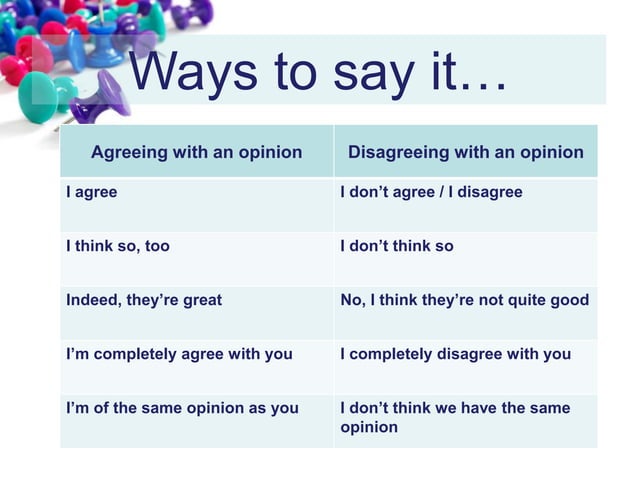 Ways to say it…

| Agreeing with an opinion | Disagreeing with an opinion |
|---|---|
| I agree | I don't agree / I disagree |
| I think so, too | I don't think so |
| Indeed, they're great | No, I think they're not quite good |
| I'm completely agree with you | I completely disagree with you |
| I'm of the same opinion as you | I don't think we have the same opinion |